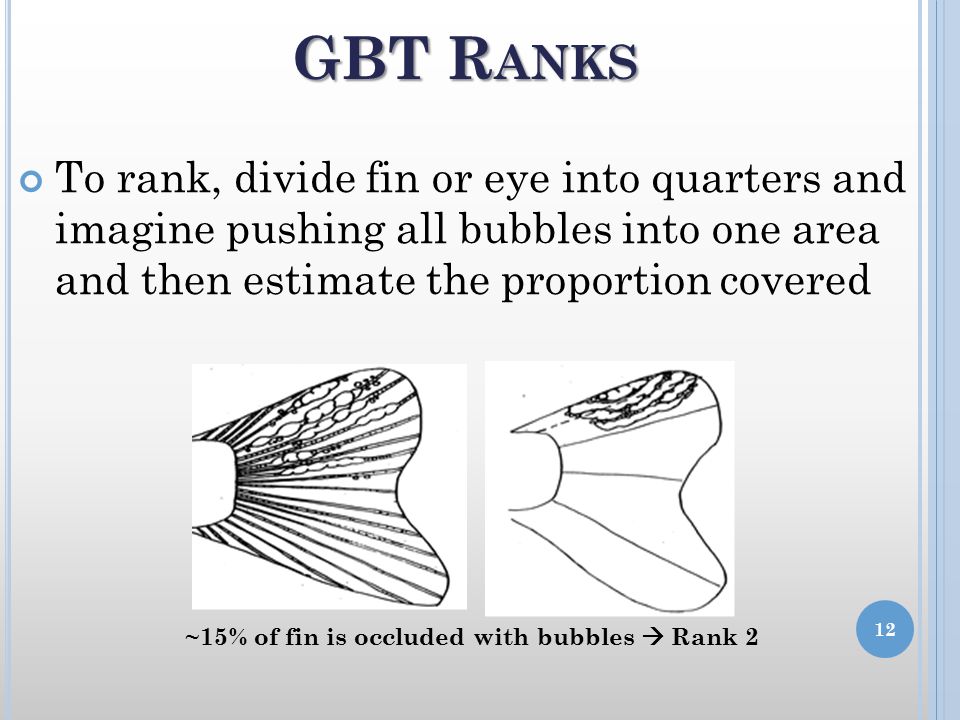 GBT RANKS

To rank, divide fin or eye into quarters and imagine pushing all bubbles into one area and then estimate the proportion covered

~15% of fin is occluded with bubbles → Rank 2

12